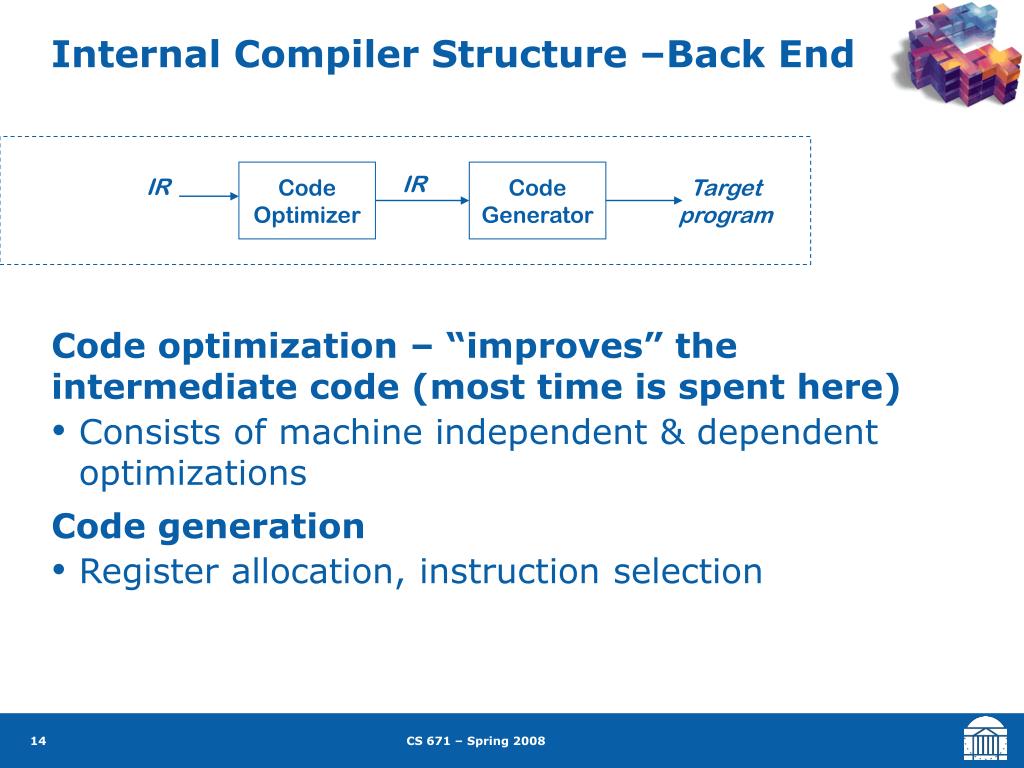 Internal Compiler Structure –Back End

IR

Code Optimizer

IR

Code Generator

Target program

Code optimization – “improves” the intermediate code (most time is spent here)

• Consists of machine independent & dependent optimizations

Code generation

• Register allocation, instruction selection

14

CS 671 – Spring 2008